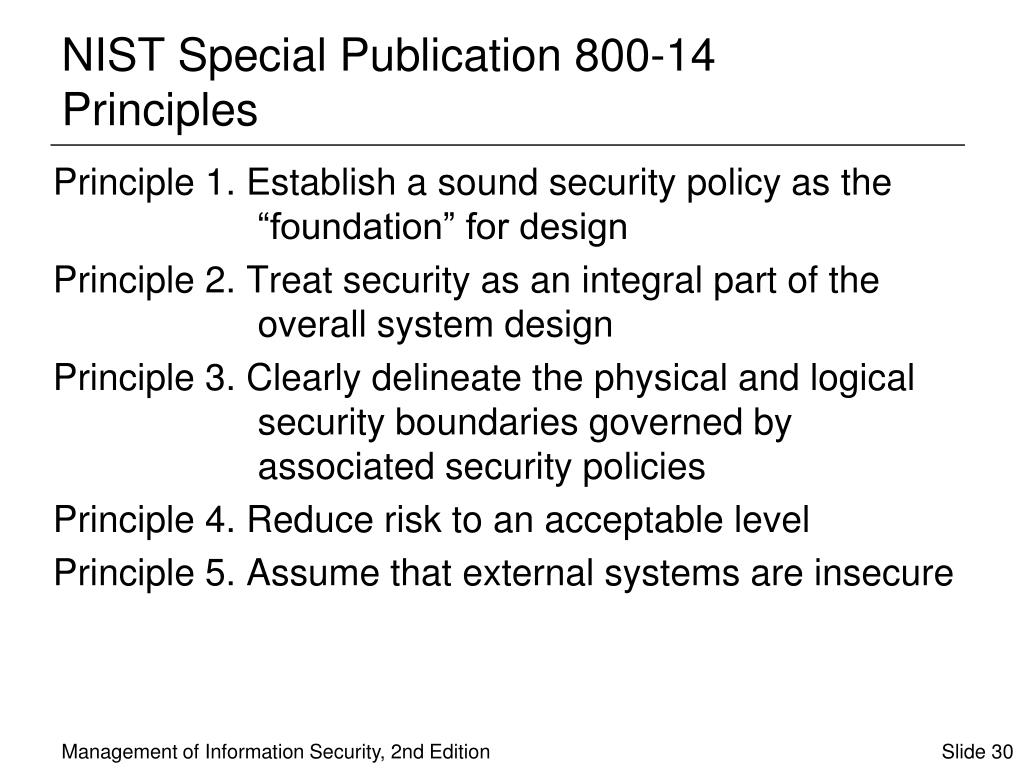 NIST Special Publication 800-14 Principles

Principle 1. Establish a sound security policy as the “foundation” for design

Principle 2. Treat security as an integral part of the overall system design

Principle 3. Clearly delineate the physical and logical security boundaries governed by associated security policies

Principle 4. Reduce risk to an acceptable level

Principle 5. Assume that external systems are insecure

Management of Information Security, 2nd Edition

Slide 30